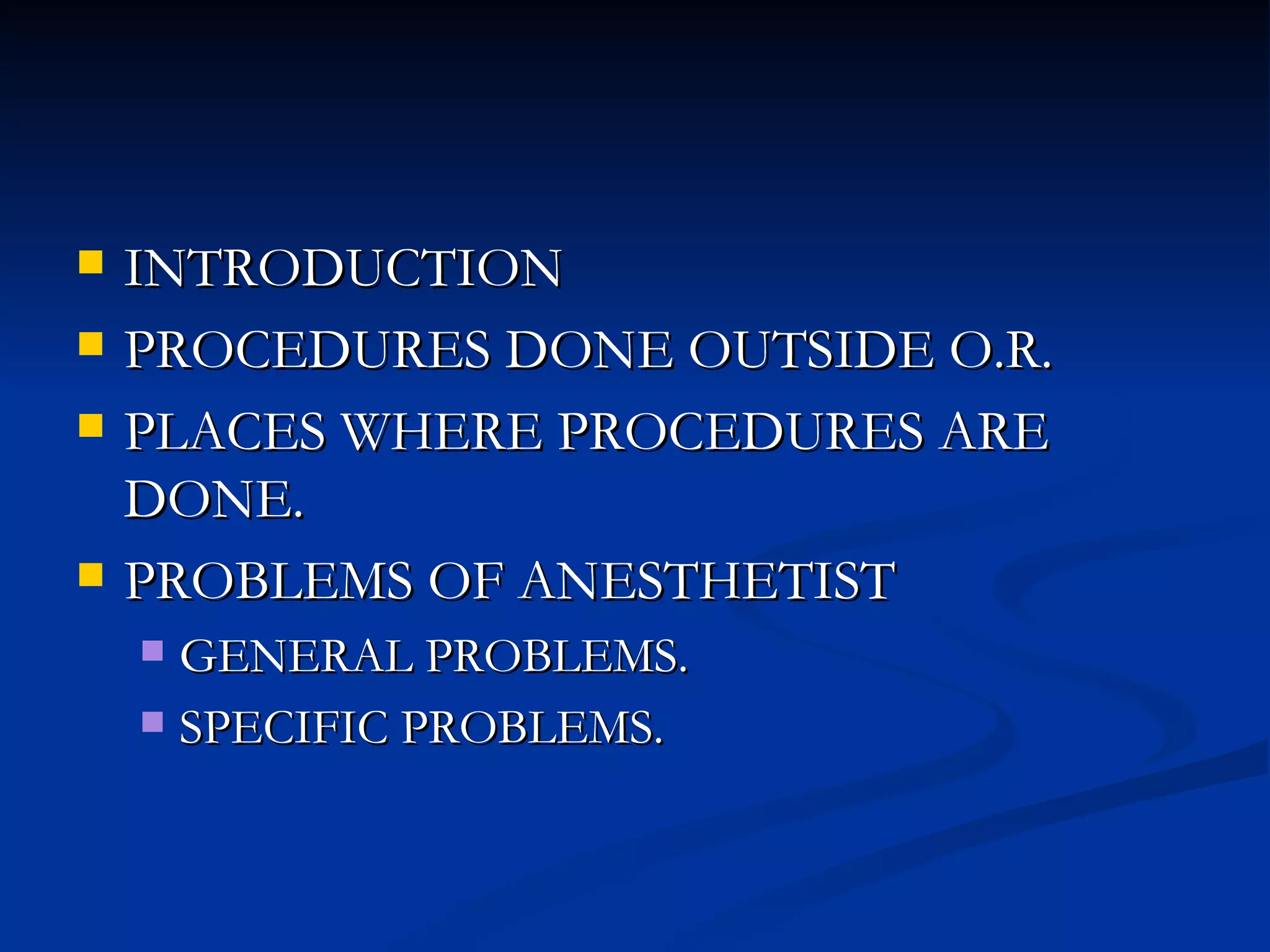 - INTRODUCTION
- PROCEDURES DONE OUTSIDE O.R.
- PLACES WHERE PROCEDURES ARE DONE.
- PROBLEMS OF ANESTHETIST
  - GENERAL PROBLEMS.
  - SPECIFIC PROBLEMS.